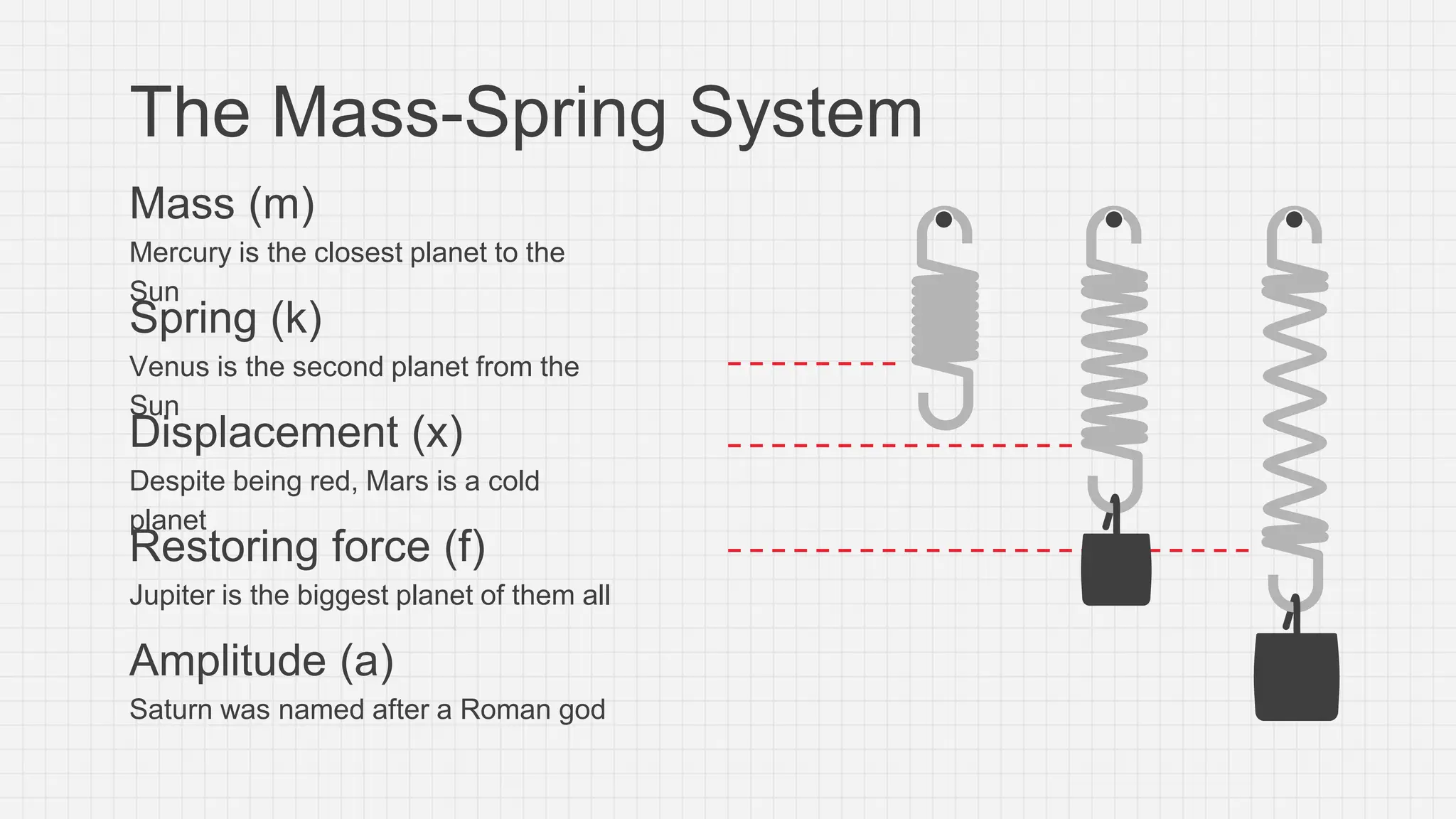 The Mass-Spring System

Mass (m)

Mercury is the closest planet to the Sun

Spring (k)

Venus is the second planet from the Sun

Displacement (x)

Despite being red, Mars is a cold planet

Restoring force (f)

Jupiter is the biggest planet of them all

Amplitude (a)

Saturn was named after a Roman god